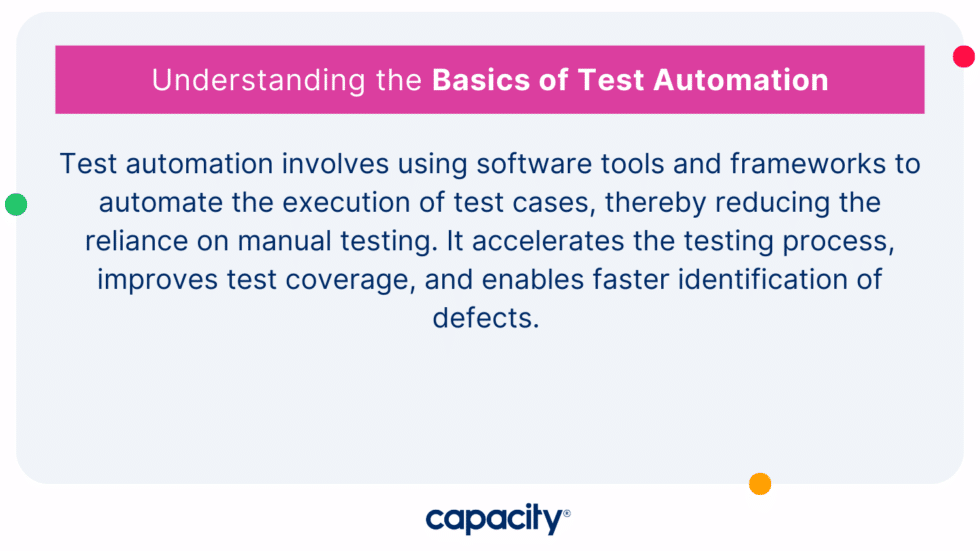 Understanding the Basics of Test Automation

Test automation involves using software tools and frameworks to automate the execution of test cases, thereby reducing the reliance on manual testing. It accelerates the testing process, improves test coverage, and enables faster identification of defects.

capacity®